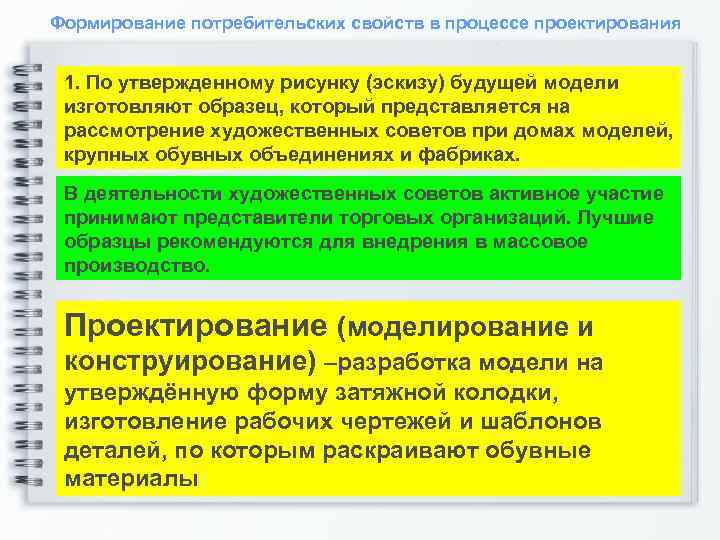 Формирование потребительских свойств в процессе проектирования

1. По утвержденному рисунку (эскизу) будущей модели изготовляют образец, который представляется на рассмотрение художественных советов при домах моделей, крупных обувных объединениях и фабриках.

В деятельности художественных советов активное участие принимают представители торговых организаций. Лучшие образцы рекомендуются для внедрения в массовое производство.

Проектирование (моделирование и конструирование) –разработка модели на утверждённую форму затяжной колодки, изготовление рабочих чертежей и шаблонов деталей, по которым раскраивают обувные материалы